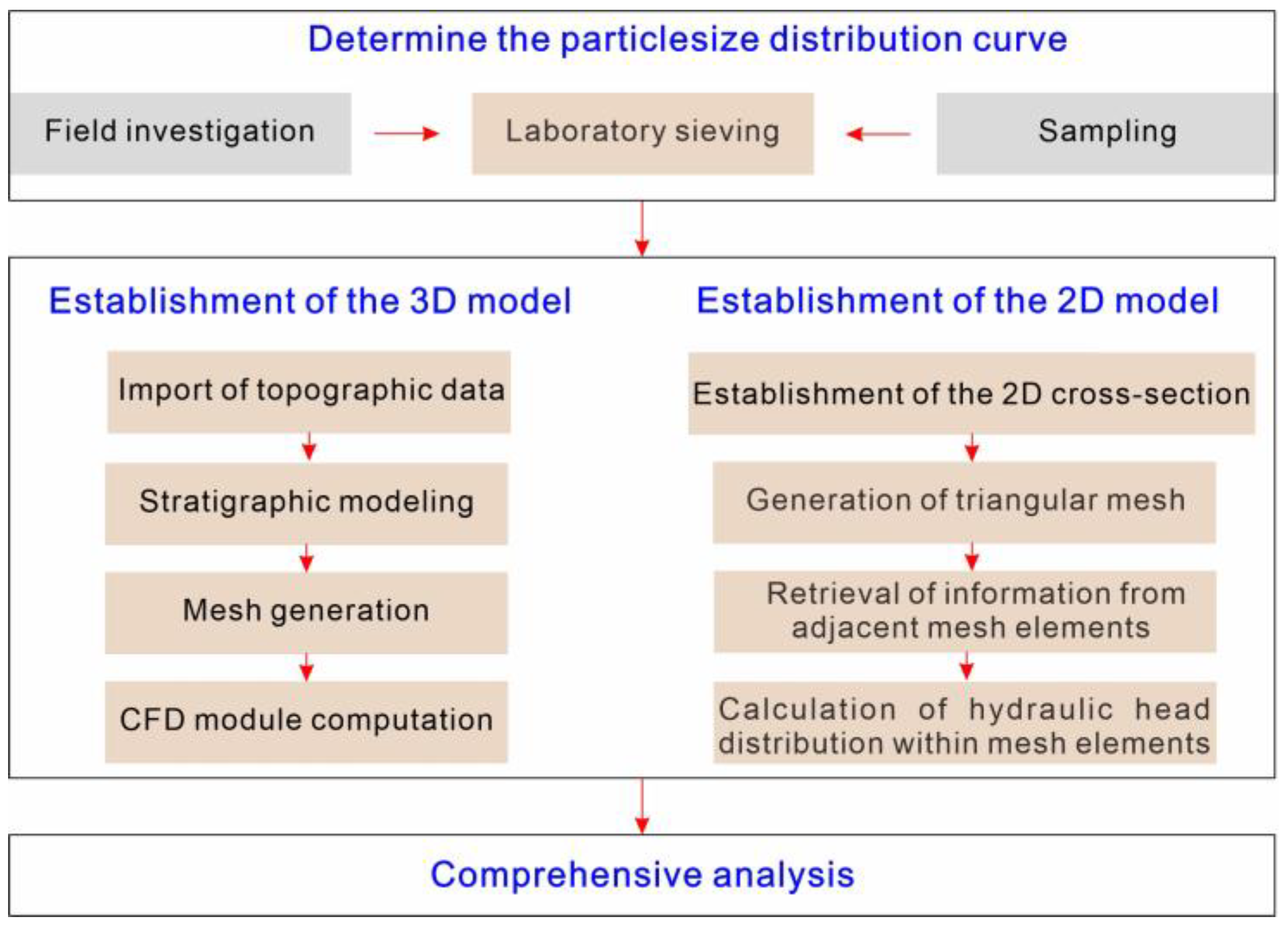 Determine the particlesize distribution curve

Field investigation

Laboratory sieving

Sampling

Establishment of the 3D model

Import of topographic data

Stratigraphic modeling

Mesh generation

CFD module computation

Establishment of the 2D model

Establishment of the 2D cross-section

Generation of triangular mesh

Retrieval of information from adjacent mesh elements

Calculation of hydraulic head distribution within mesh elements

Comprehensive analysis